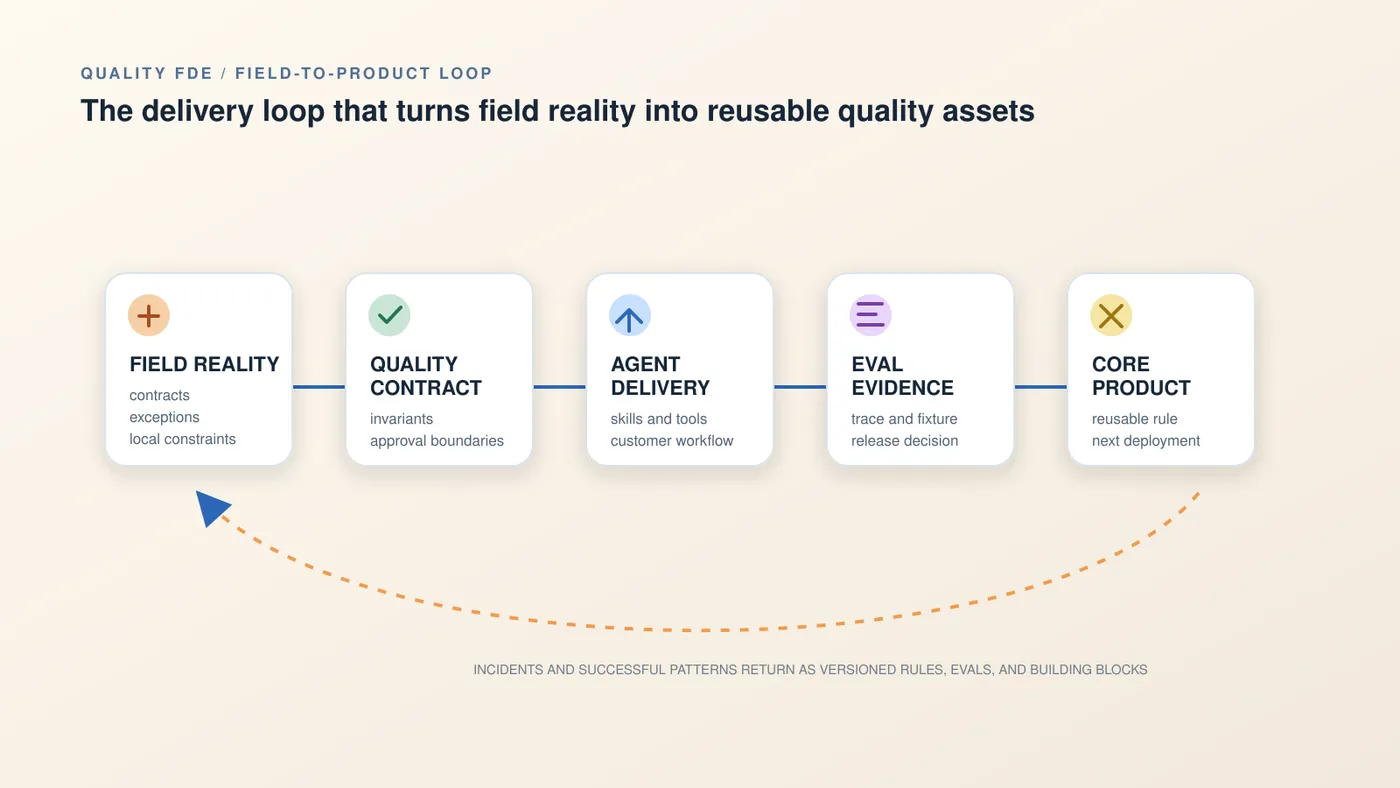 QUALITY FDE / FIELD-TO-PRODUCT LOOP

The delivery loop that turns field reality into reusable quality assets

FIELD REALITY
contracts
exceptions
local constraints

QUALITY CONTRACT
invariants
approval boundaries

AGENT DELIVERY
skills and tools
customer workflow

EVAL EVIDENCE
trace and fixture
release decision

CORE PRODUCT
reusable rule
next deployment

INCIDENTS AND SUCCESSFUL PATTERNS RETURN AS VERSIONED RULES, EVALS, AND BUILDING BLOCKS